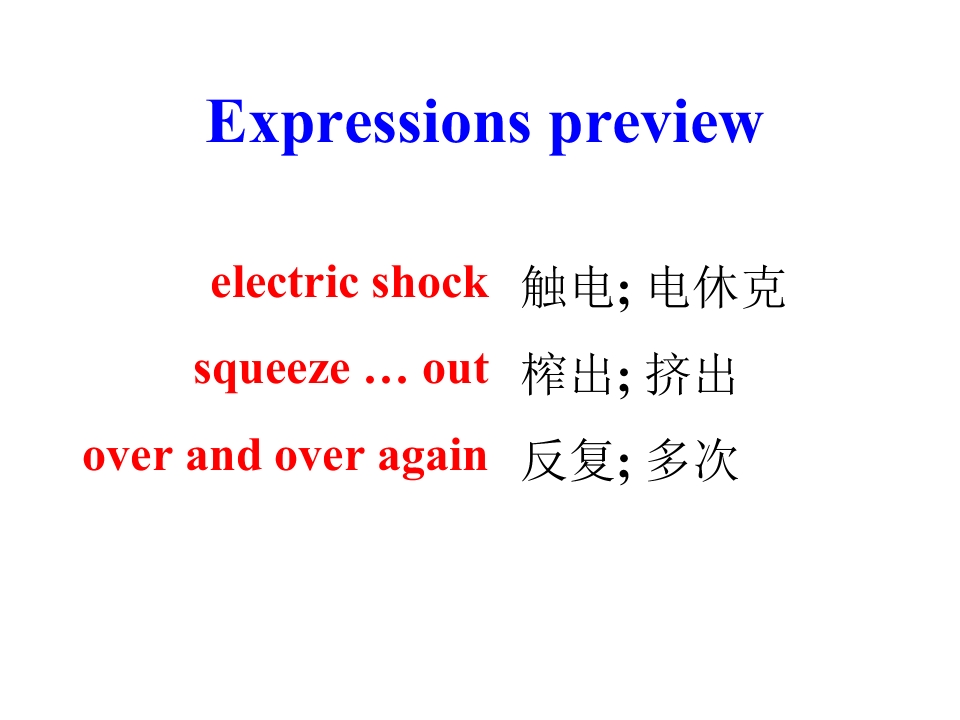 Expressions preview

electric shock 触电; 电休克

squeeze … out 榨出; 挤出

over and over again 反复; 多次